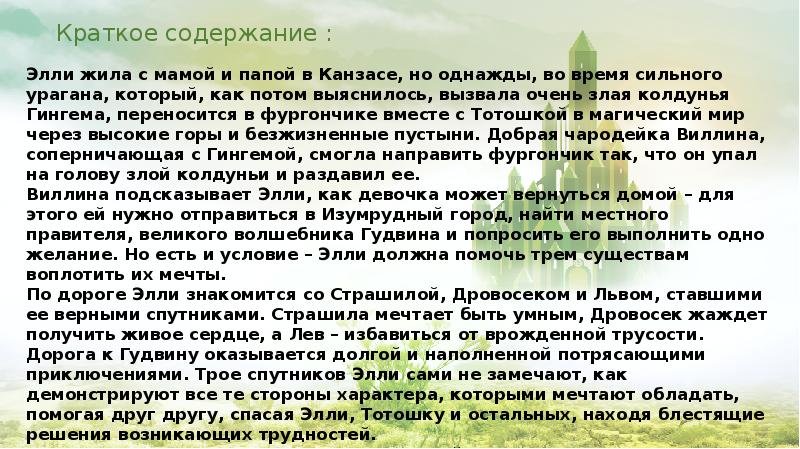 Краткое содержание :

Элли жила с мамой и папой в Канзасе, но однажды, во время сильного урагана, который, как потом выяснилось, вызвала очень злая колдунья Гингема, переносится в фургончике вместе с Тотошкой в магический мир через высокие горы и безжизненные пустыни. Добрая чародейка Виллина, соперничающая с Гингемой, смогла направить фургончик так, что он упал на голову злой колдуньи и раздавил ее.
Виллина подсказывает Элли, как девочка может вернуться домой – для этого ей нужно отправиться в Изумрудный город, найти местного правителя, великого волшебника Гудвина и попросить его выполнить одно желание. Но есть и условие – Элли должна помочь трем существам воплотить их мечты.
По дороге Элли знакомится со Страшилой, Дровосеком и Львом, ставшими ее верными спутниками. Страшила мечтает быть умным, Дровосек жаждет получить живое сердце, а Лев – избавиться от врожденной трусости. Дорога к Гудвину оказывается долгой и наполненной потрясающими приключениями. Трое спутников Элли сами не замечают, как демонстрируют все те стороны характера, которыми мечтают обладать, помогая друг другу, спасая Элли, Тотошку и остальных, находя блестящие решения возникающих трудностей.